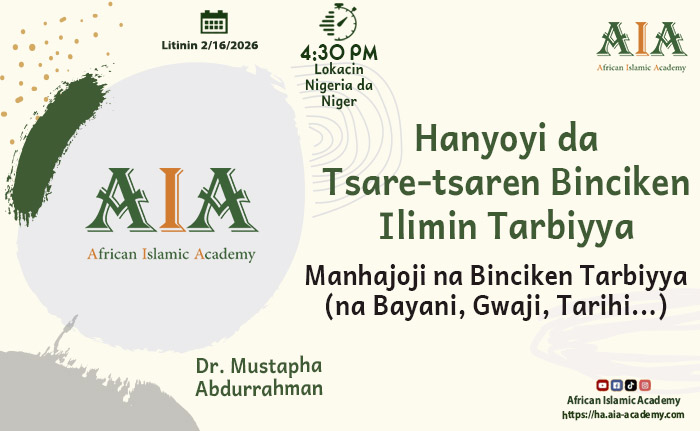 Litinin 2/16/2026

4:30 PM
Lokacin Nigeria da Niger

AIA
African Islamic Academy

AIA
African Islamic Academy

Hanyoyi da Tsare-tsaren Binciken Ilimin Tarbiyya

Manhajoji na Binciken Tarbiyya (na Bayani, Gwaji, Tarihi...)

Dr. Mustapha Abdurrahman

African Islamic Academy
https://ha.aia-academy.com